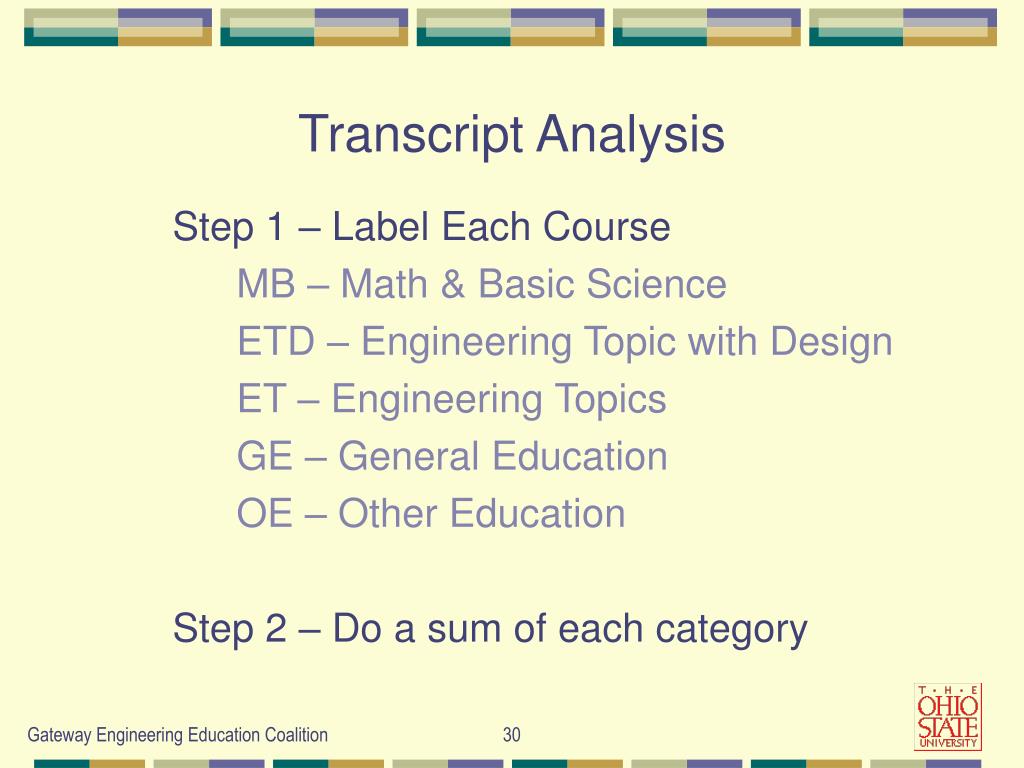 Transcript Analysis

Step 1 – Label Each Course

MB – Math & Basic Science

ETD – Engineering Topic with Design

ET – Engineering Topics

GE – General Education

OE – Other Education

Step 2 – Do a sum of each category

Gateway Engineering Education Coalition

30

THE OHIO STATE UNIVERSITY